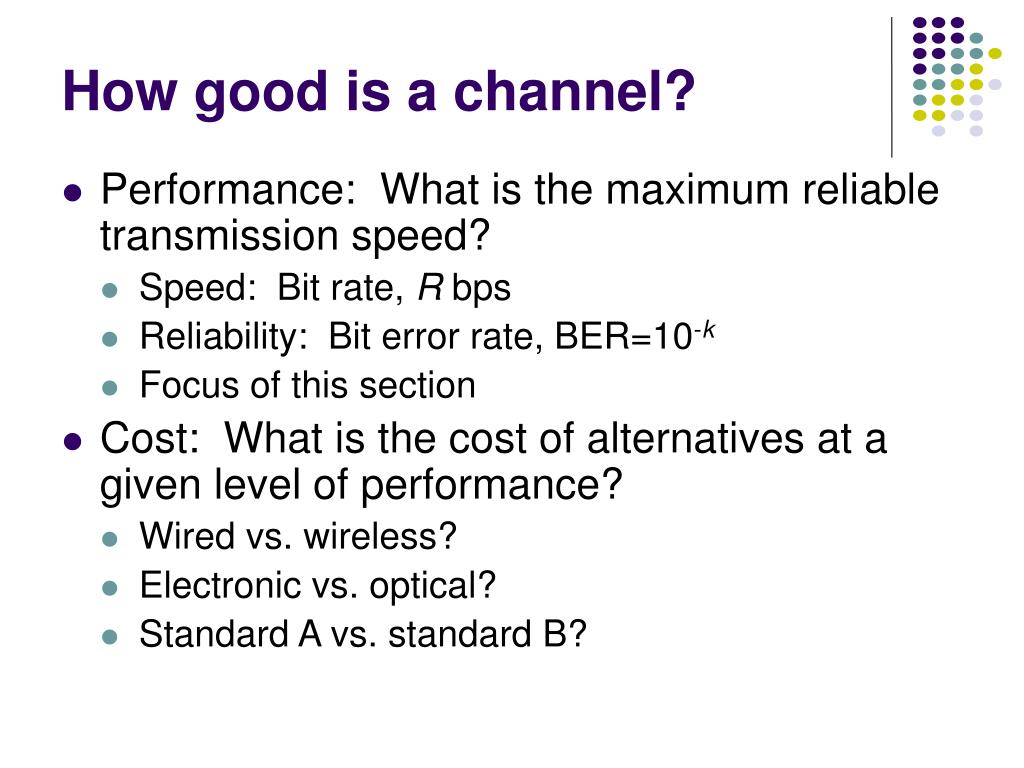 How good is a channel?

- Performance: What is the maximum reliable transmission speed?
  - Speed: Bit rate, $R$ bps
  - Reliability: Bit error rate, BER=$10^{-k}$
  - Focus of this section
- Cost: What is the cost of alternatives at a given level of performance?
  - Wired vs. wireless?
  - Electronic vs. optical?
  - Standard A vs. standard B?